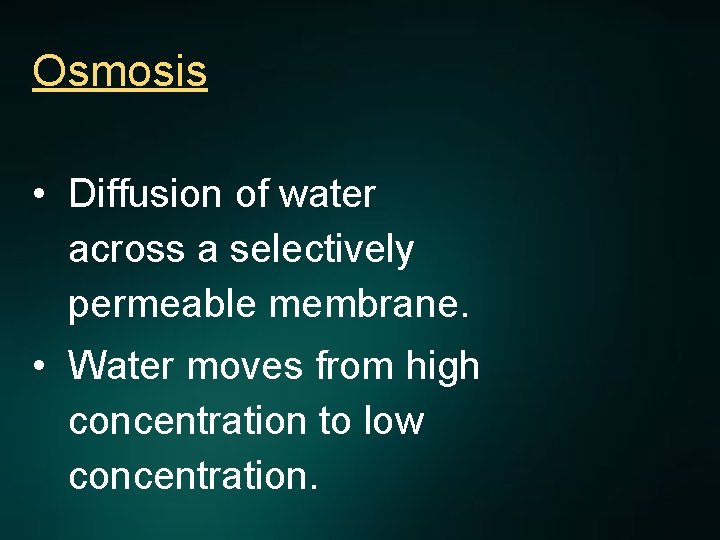 Osmosis

• Diffusion of water across a selectively permeable membrane.
• Water moves from high concentration to low concentration.